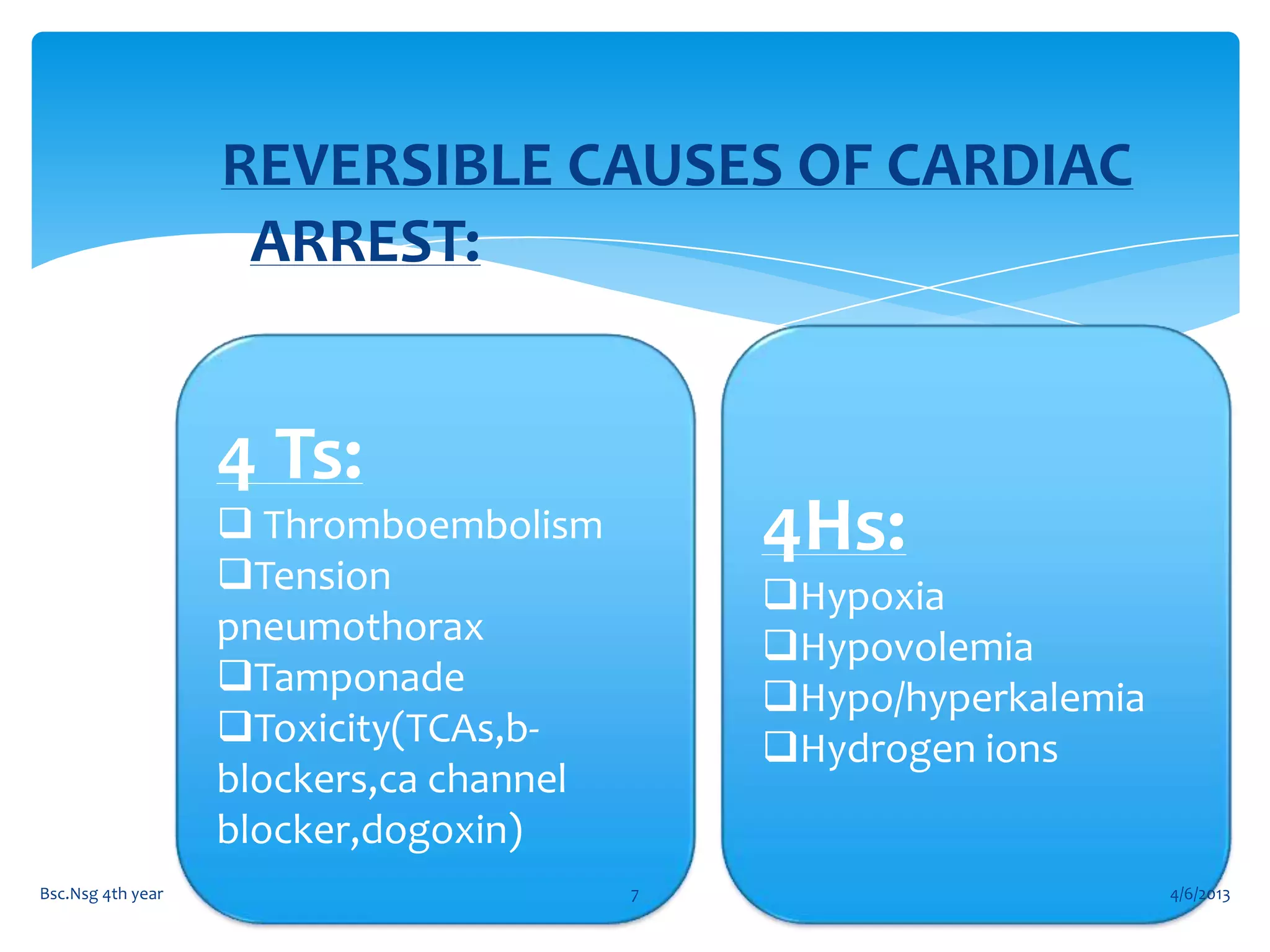 REVERSIBLE CAUSES OF CARDIAC ARREST:

4 Ts:
❑ Thromboembolism
❑Tension pneumothorax
❑Tamponade
❑Toxicity(TCAs,b-blockers,ca channel blocker,dogoxin)

4Hs:
❑Hypoxia
❑Hypovolemia
❑Hypo/hyperkalemia
❑Hydrogen ions

Bsc.Nsg 4th year

7

4/6/2013